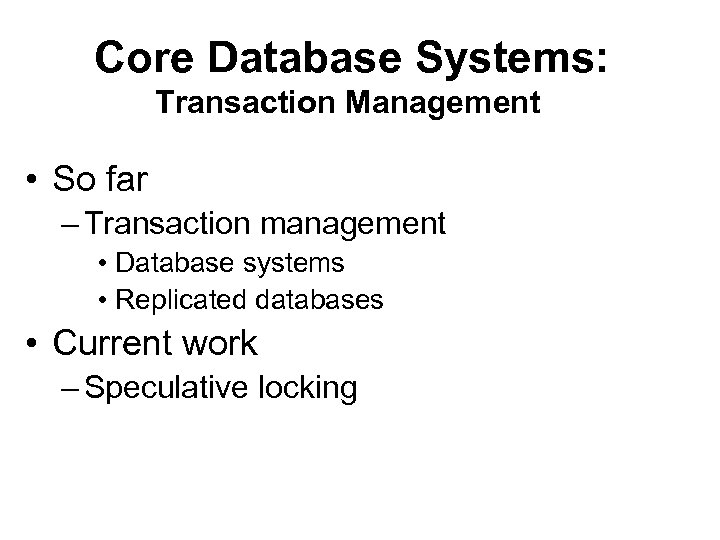 Core Database Systems:
Transaction Management

• So far
– Transaction management
• Database systems
• Replicated databases
• Current work
– Speculative locking